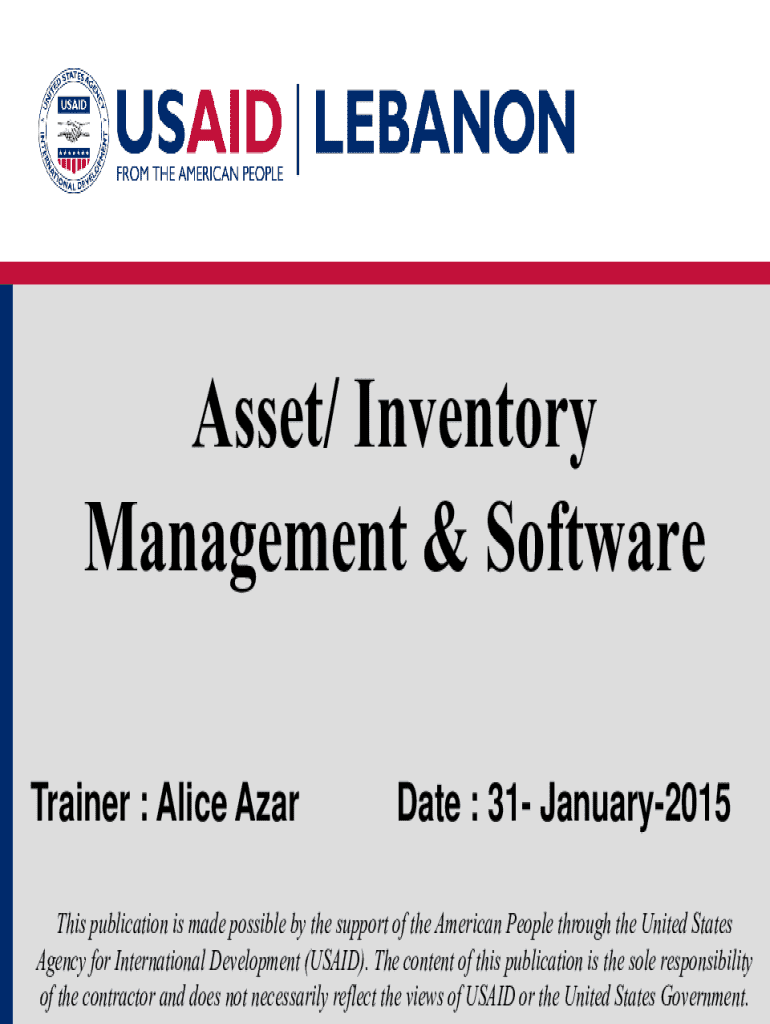 UNITED STATES AGENCY INTERNATIONAL DEVELOPMENT
USAID

USAID | LEBANON
FROM THE AMERICAN PEOPLE

Asset/ Inventory Management & Software

Trainer : Alice Azar Date : 31- January-2015

This publication is made possible by the support of the American People through the United States Agency for International Development (USAID). The content of this publication is the sole responsibility of the contractor and does not necessarily reflect the views of USAID or the United States Government.